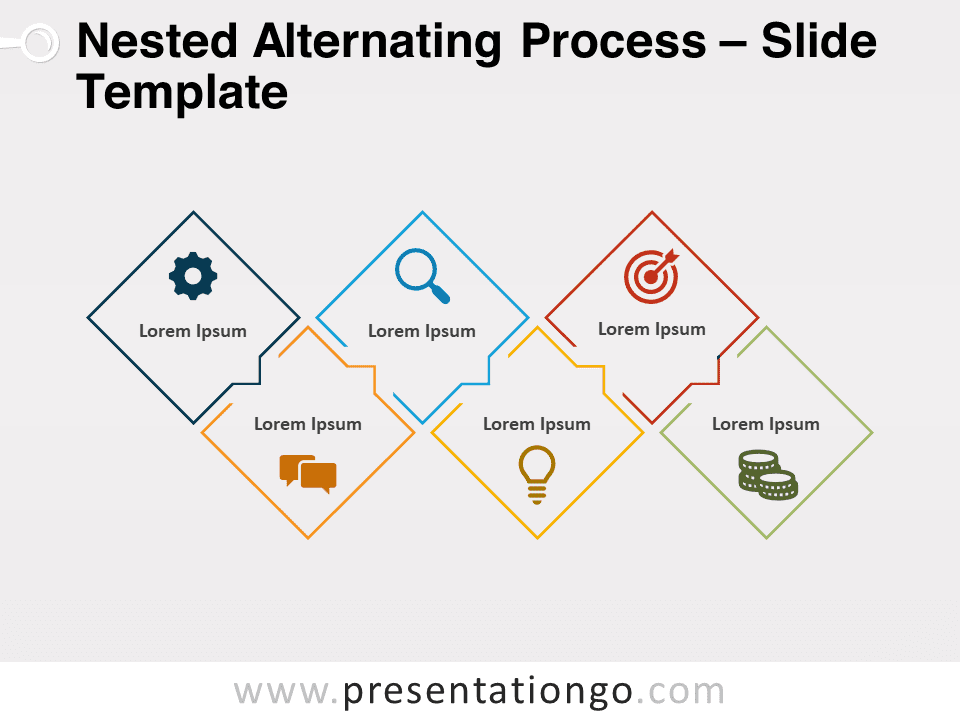 Nested Alternating Process – Slide Template

Lorem Ipsum

Lorem Ipsum

Lorem Ipsum

Lorem Ipsum

Lorem Ipsum

Lorem Ipsum

www.presentationgo.com